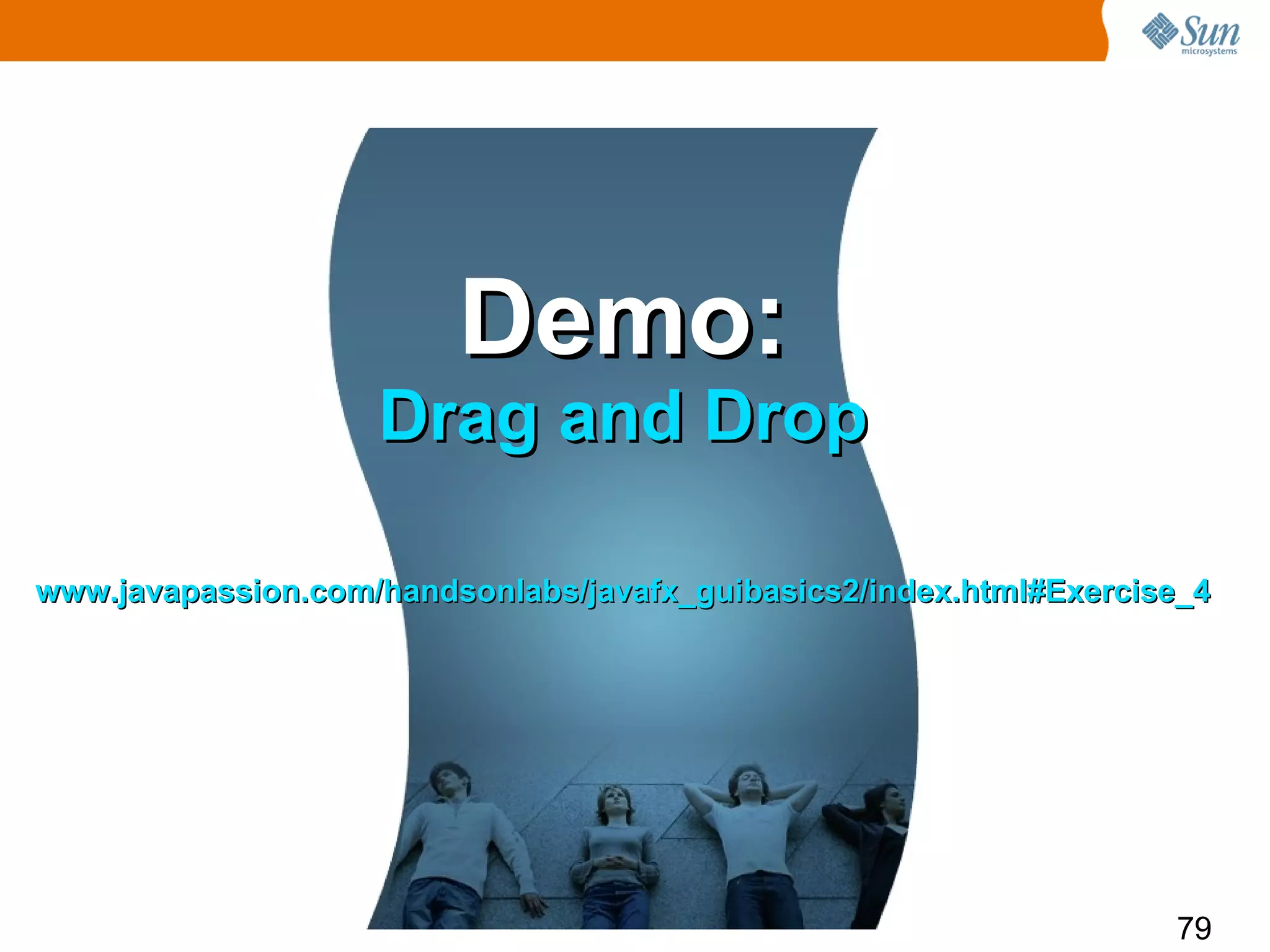 Sun microsystems

Demo:
Drag and Drop

www.javapassion.com/handsonlabs/javafx_guibasics2/index.html#Exercise_4

79